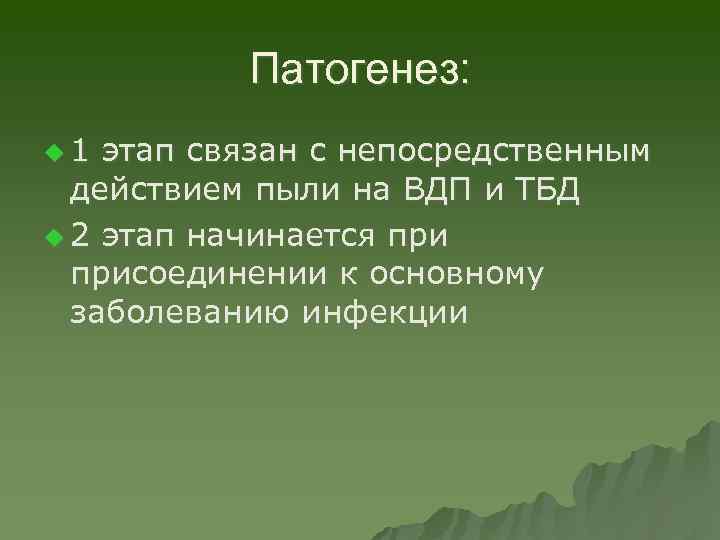 Патогенез:

1 этап связан с непосредственным действием пыли на ВДП и ТБД

2 этап начинается при присоединении к основному заболеванию инфекции